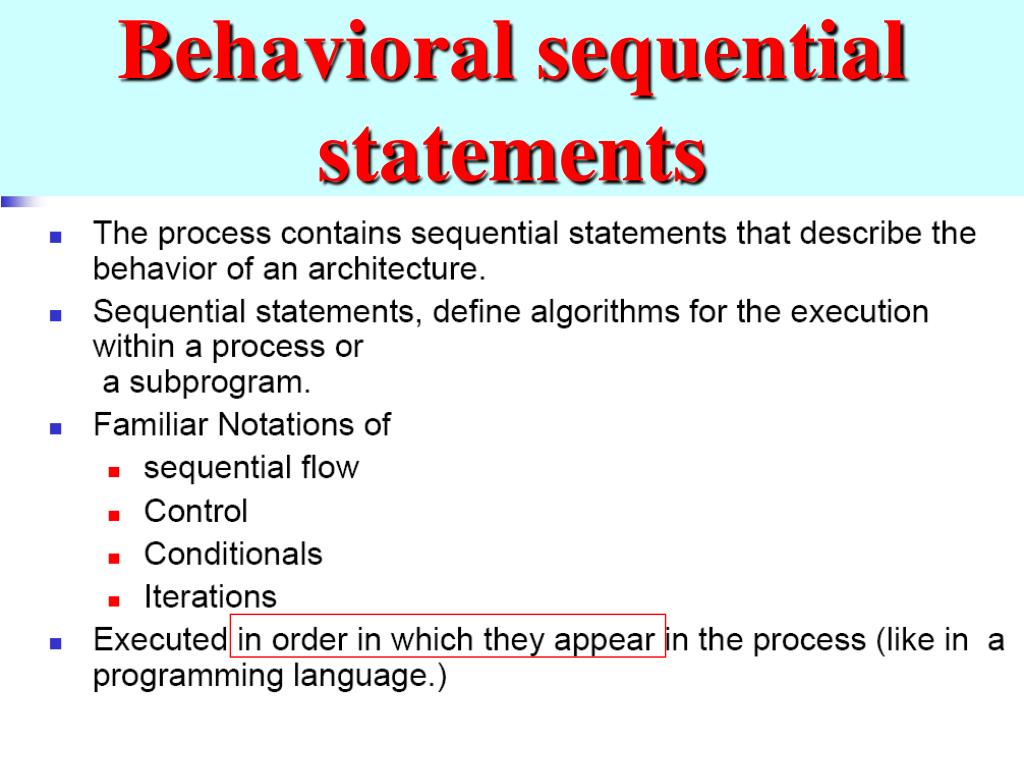 Behavioral sequential statements

- The process contains sequential statements that describe the behavior of an architecture.
- Sequential statements, define algorithms for the execution within a process or a subprogram.
- Familiar Notations of
  - sequential flow
  - Control
  - Conditionals
  - Iterations
- Executed in order in which they appear in the process (like in a programming language.)